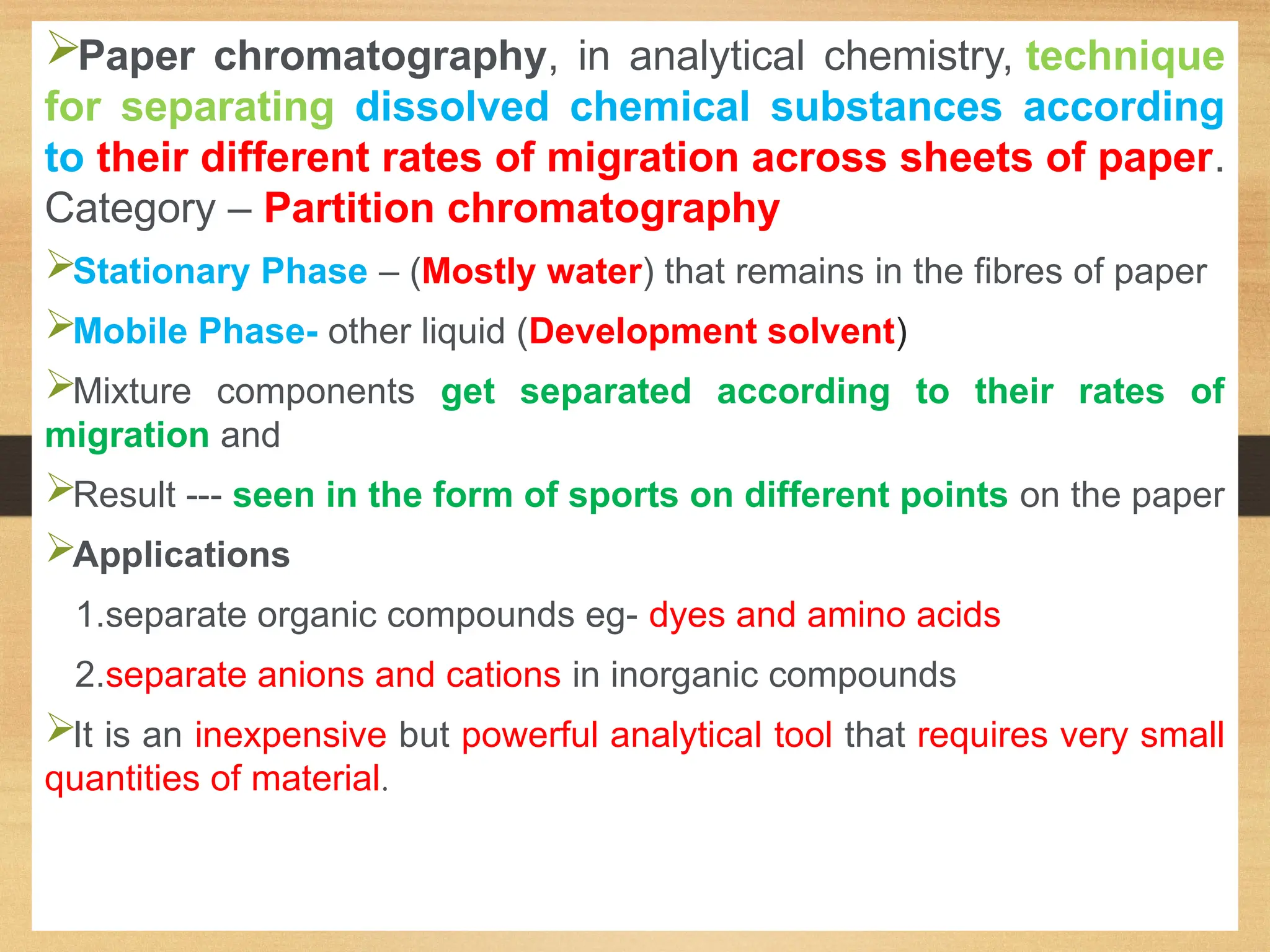 ➢Paper chromatography, in analytical chemistry, technique for separating dissolved chemical substances according to their different rates of migration across sheets of paper. Category – Partition chromatography

➢Stationary Phase – (Mostly water) that remains in the fibres of paper

➢Mobile Phase- other liquid (Development solvent)

➢Mixture components get separated according to their rates of migration and

➢Result --- seen in the form of sports on different points on the paper

➢Applications

1.separate organic compounds eg- dyes and amino acids

2.separate anions and cations in inorganic compounds

➢It is an inexpensive but powerful analytical tool that requires very small quantities of material.